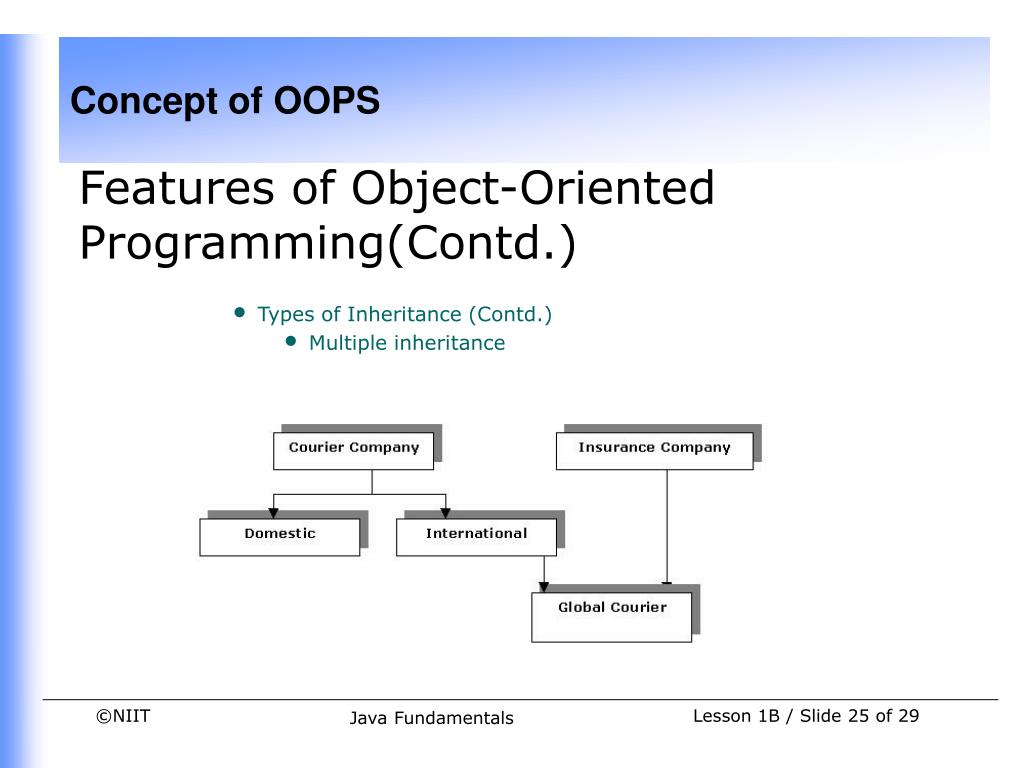 Concept of OOPS

Features of Object-Oriented Programming(Contd.)

• Types of Inheritance (Contd.)
  • Multiple inheritance

Courier Company

Insurance Company

Domestic

International

Global Courier

©NIIT

Java Fundamentals

Lesson 1B / Slide 25 of 29